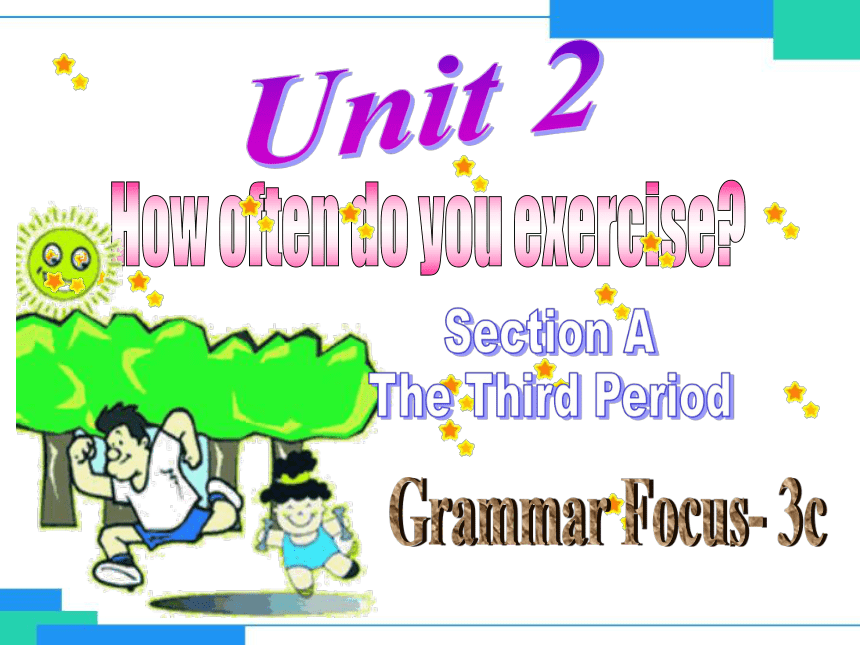 Unit 2

How often do you exercise?

Section A
The Third Period

Grammar Focus- 3c